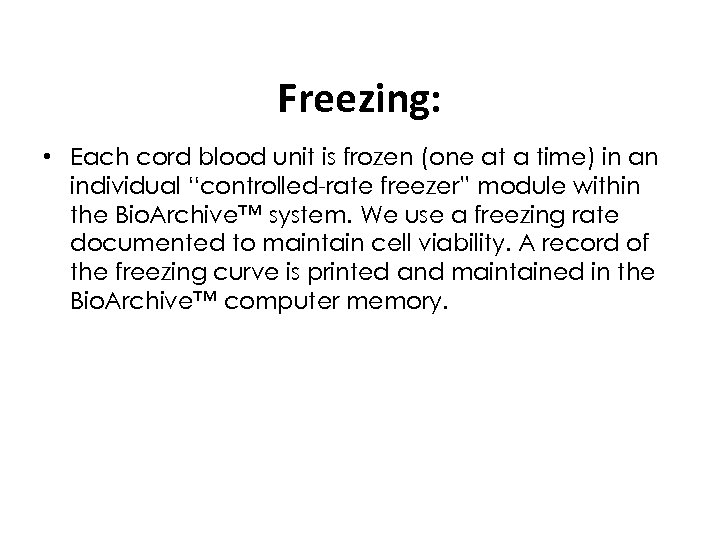 Freezing:

• Each cord blood unit is frozen (one at a time) in an individual “controlled-rate freezer" module within the BioArchive™ system. We use a freezing rate documented to maintain cell viability. A record of the freezing curve is printed and maintained in the BioArchive™ computer memory.